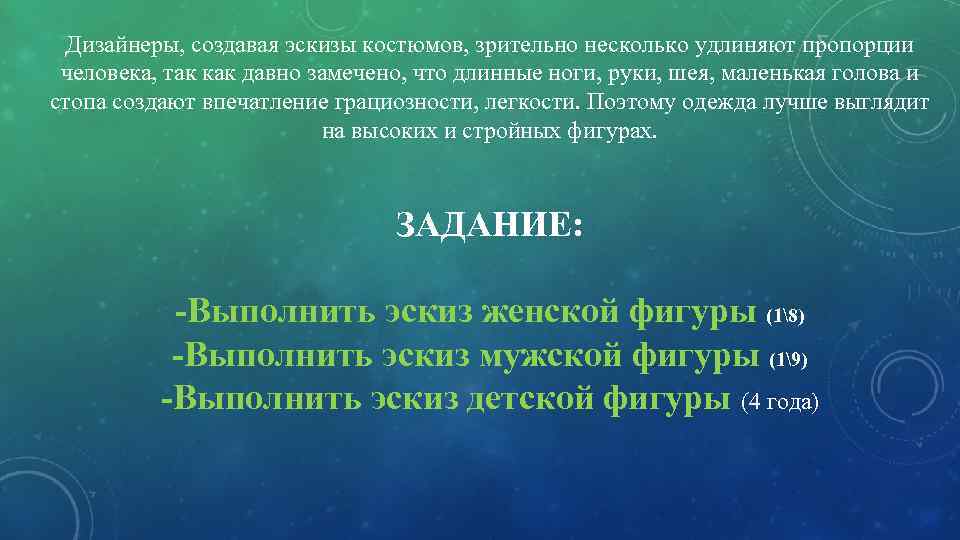 Дизайнеры, создавая эскизы костюмов, зрительно несколько удлиняют пропорции человека, так как давно замечено, что длинные ноги, руки, шея, маленькая голова и стопа создают впечатление грациозности, легкости. Поэтому одежда лучше выглядит на высоких и стройных фигурах.

ЗАДАНИЕ:

-Выполнить эскиз женской фигуры (1\8)
-Выполнить эскиз мужской фигуры (1\9)
-Выполнить эскиз детской фигуры (4 года)